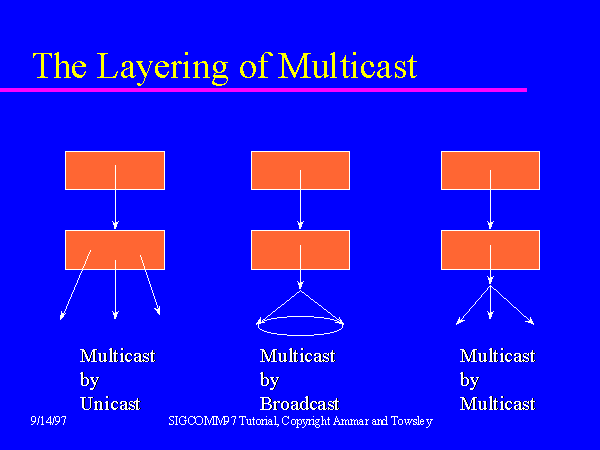 The Layering of Multicast

Multicast by Unicast

Multicast by Broadcast

Multicast by Multicast

9/14/97

SIGCOMM97 Tutorial, Copyright Ammar and Towsley